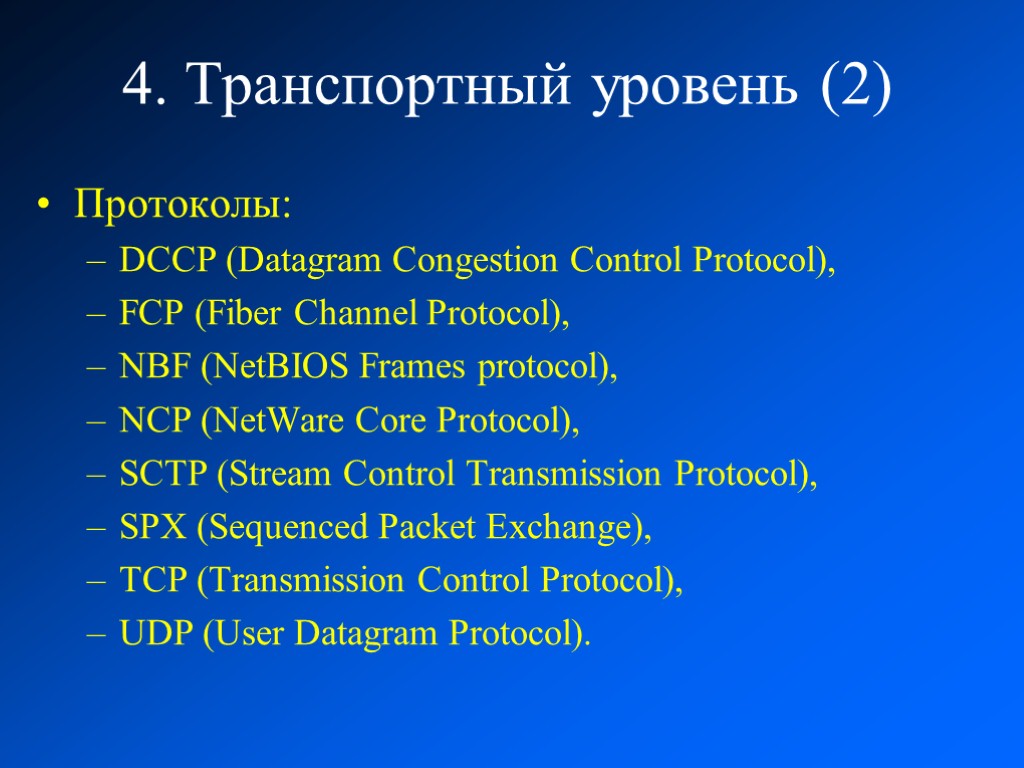 4. Транспортный уровень (2)

• Протоколы:
– DCCP (Datagram Congestion Control Protocol),
– FCP (Fiber Channel Protocol),
– NBF (NetBIOS Frames protocol),
– NCP (NetWare Core Protocol),
– SCTP (Stream Control Transmission Protocol),
– SPX (Sequenced Packet Exchange),
– TCP (Transmission Control Protocol),
– UDP (User Datagram Protocol).